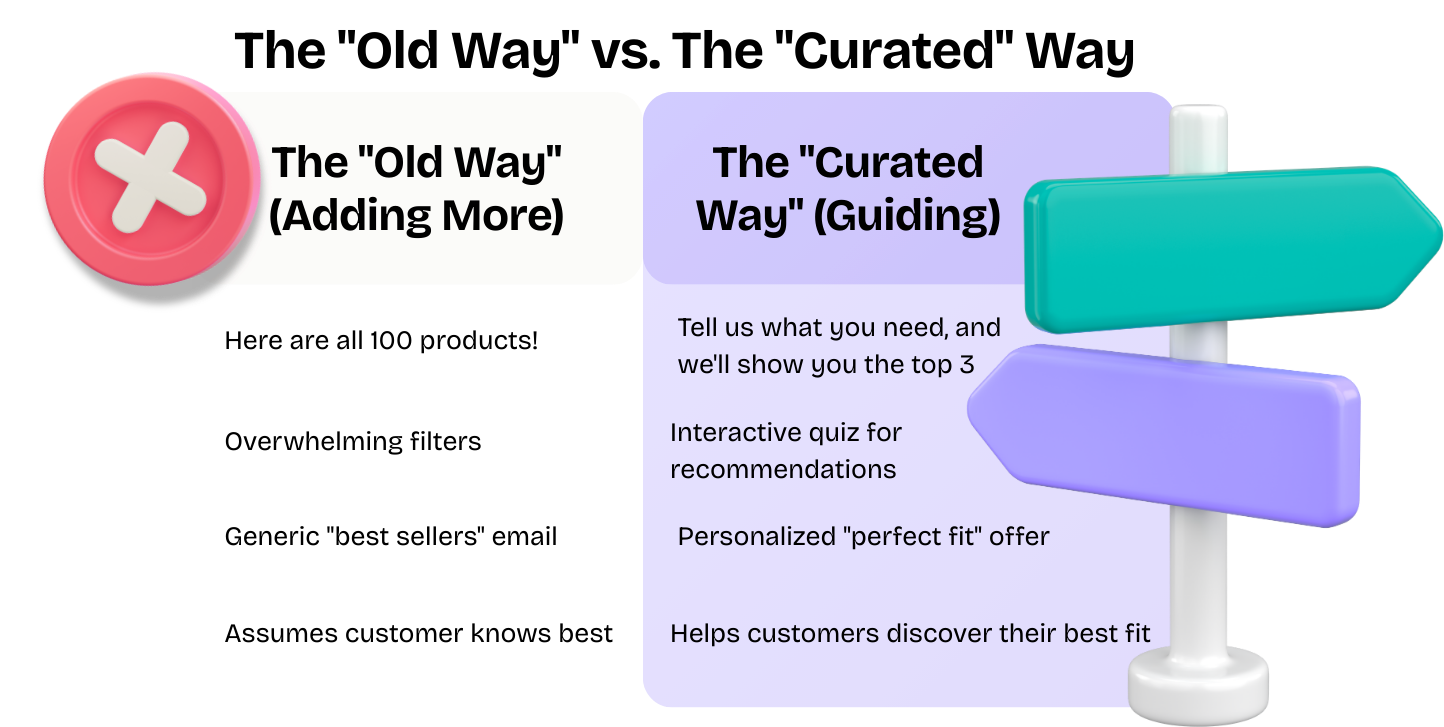 The "Old Way" vs. The "Curated" Way

| The "Old Way" (Adding More) | The "Curated Way" (Guiding) |
|---|---|
| Here are all 100 products! | Tell us what you need, and we'll show you the top 3 |
| Overwhelming filters | Interactive quiz for recommendations |
| Generic "best sellers" email | Personalized "perfect fit" offer |
| Assumes customer knows best | Helps customers discover their best fit |